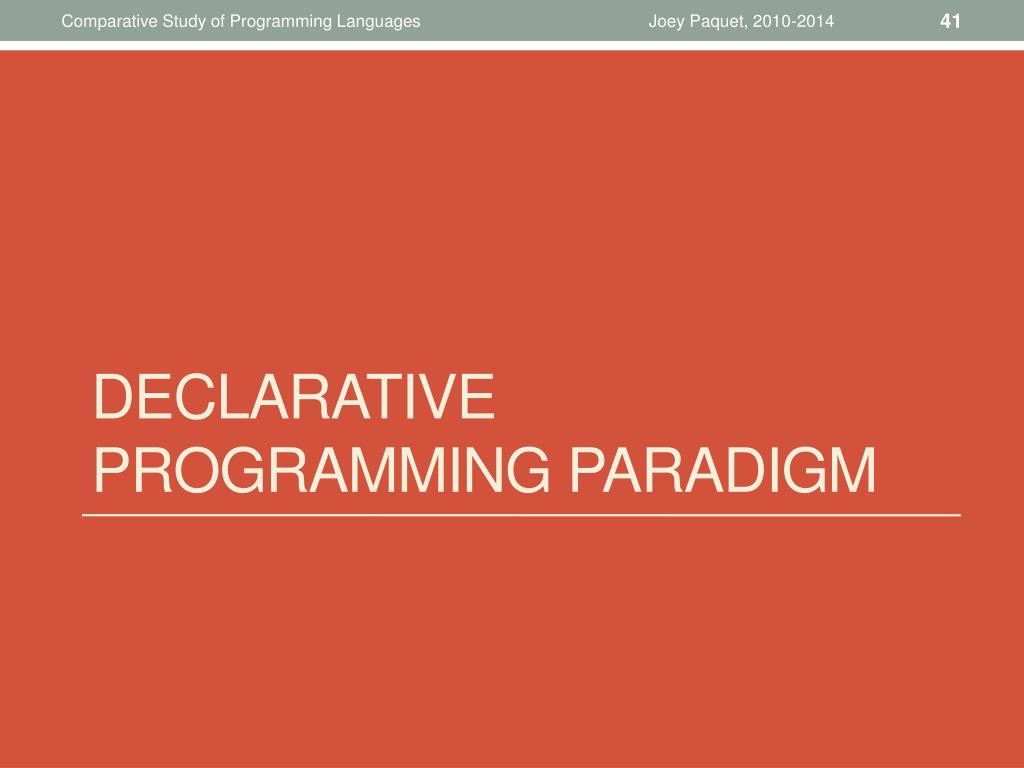 Comparative Study of Programming Languages Joey Paquet, 2010-2014 41

DECLARATIVE PROGRAMMING PARADIGM